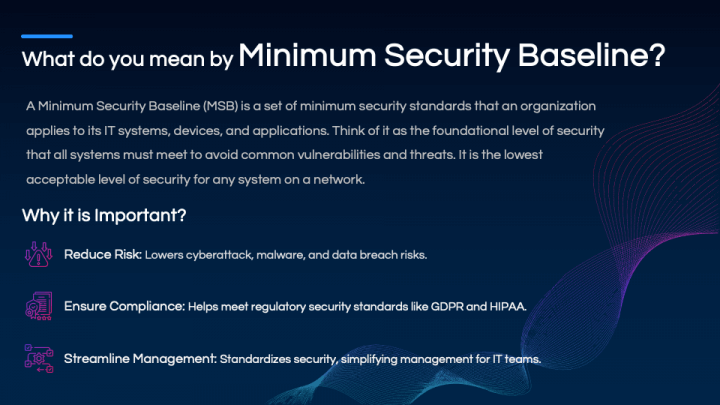 What do you mean by Minimum Security Baseline?

A Minimum Security Baseline (MSB) is a set of minimum security standards that an organization applies to its IT systems, devices, and applications. Think of it as the foundational level of security that all systems must meet to avoid common vulnerabilities and threats. It is the lowest acceptable level of security for any system on a network.

Why it is Important?

Reduce Risk: Lowers cyberattack, malware, and data breach risks.

Ensure Compliance: Helps meet regulatory security standards like GDPR and HIPAA.

Streamline Management: Standardizes security, simplifying management for IT teams.